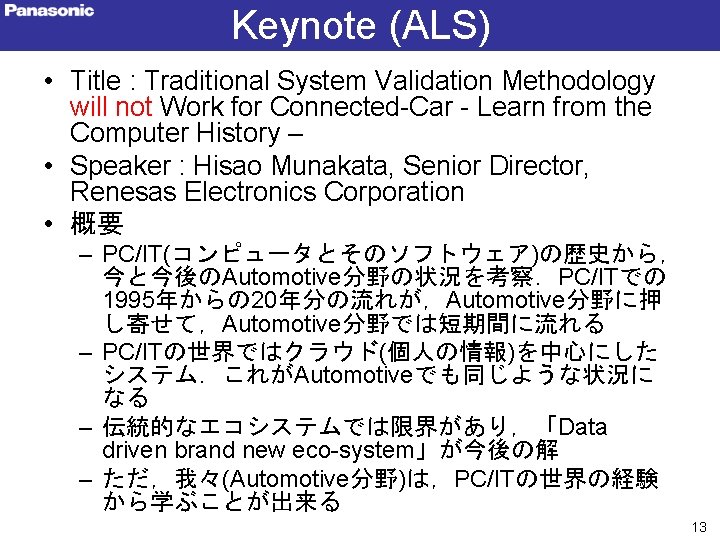 Panasonic

Keynote (ALS)

• Title : Traditional System Validation Methodology will not Work for Connected-Car - Learn from the Computer History –
• Speaker : Hisao Munakata, Senior Director, Renesas Electronics Corporation
• 概要
– PC/IT(コンピュータとそのソフトウェア)の歴史から，今と今後のAutomotive分野の状況を考察．PC/ITでの1995年からの20年分の流れが，Automotive分野に押し寄せて，Automotive分野では短期間に流れる
– PC/ITの世界ではクラウド(個人の情報)を中心にしたシステム．これがAutomotiveでも同じような状況になる
– 伝統的なエコシステムでは限界があり，「Data driven brand new eco-system」が今後の解
– ただ，我々(Automotive分野)は，PC/ITの世界の経験から学ぶことが出来る

13